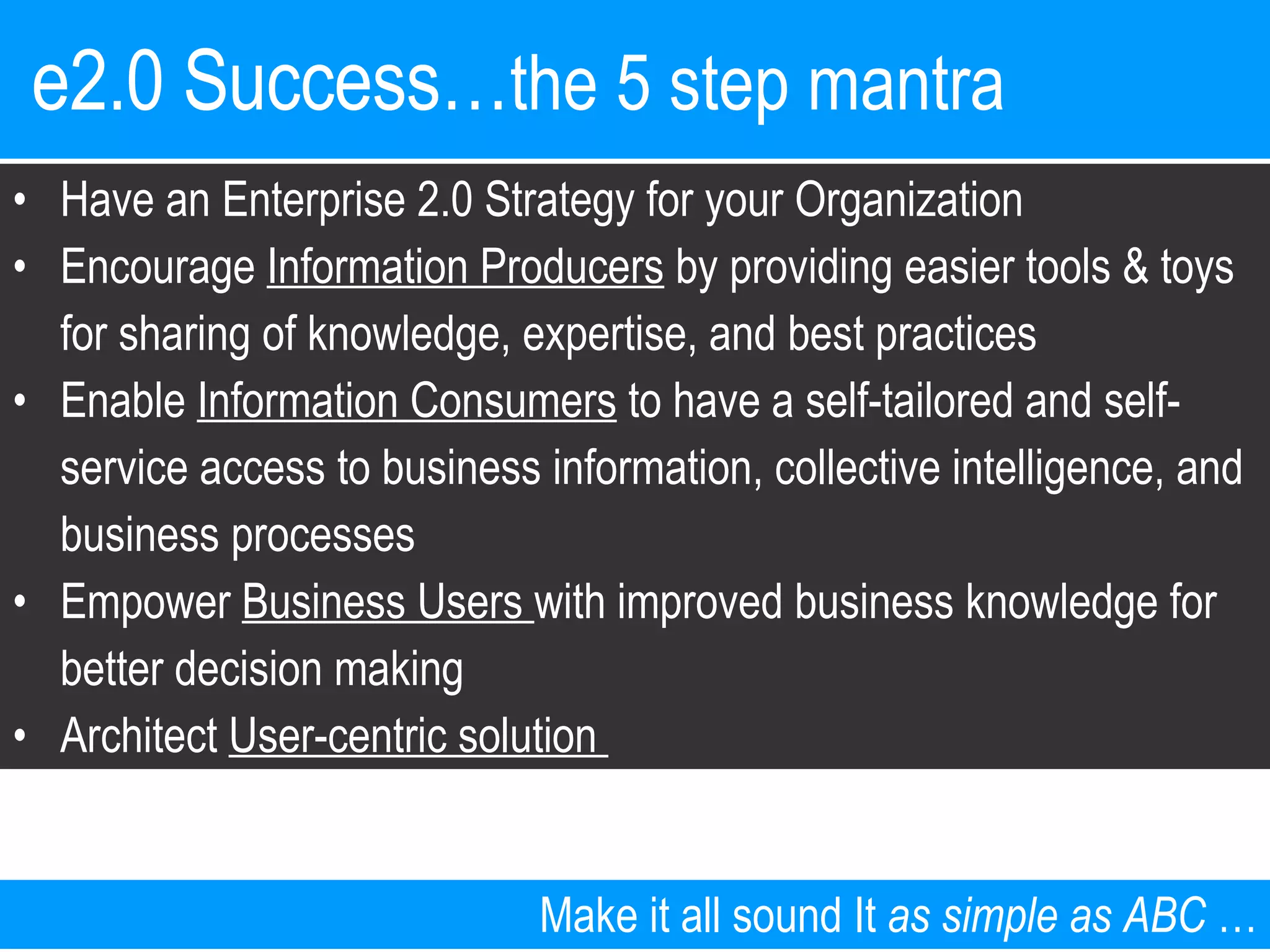 e2.0 Success…the 5 step mantra

• Have an Enterprise 2.0 Strategy for your Organization
• Encourage Information Producers by providing easier tools & toys for sharing of knowledge, expertise, and best practices
• Enable Information Consumers to have a self-tailored and self-service access to business information, collective intelligence, and business processes
• Empower Business Users with improved business knowledge for better decision making
• Architect User-centric solution

Make it all sound It as simple as ABC …